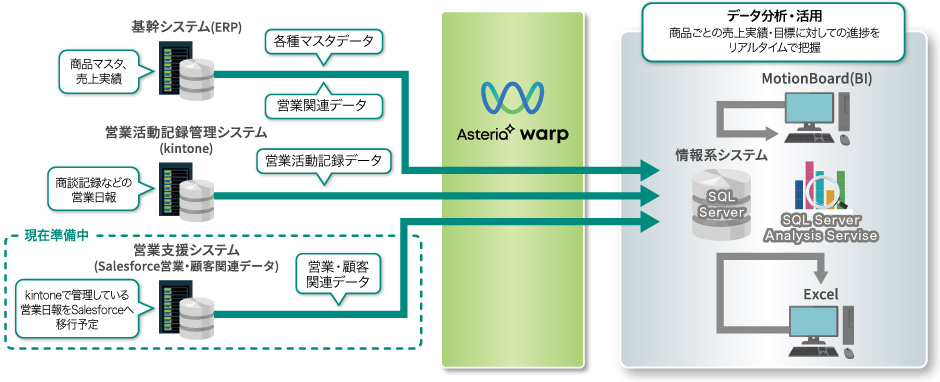 基幹システム(ERP)

商品マスタ、売上実績

各種マスタデータ

営業関連データ

営業活動記録管理システム (kintone)

商談記録などの営業日報

営業活動記録データ

現在準備中

営業支援システム (Salesforce営業・顧客関連データ)

kintoneで管理している営業日報をSalesforceへ移行予定

営業・顧客関連データ

Asteria warp

データ分析・活用

商品ごとの売上実績・目標に対しての進捗をリアルタイムで把握

MotionBoard(BI)

情報系システム

SQL Server

SQL Server Analysis Servise

Excel